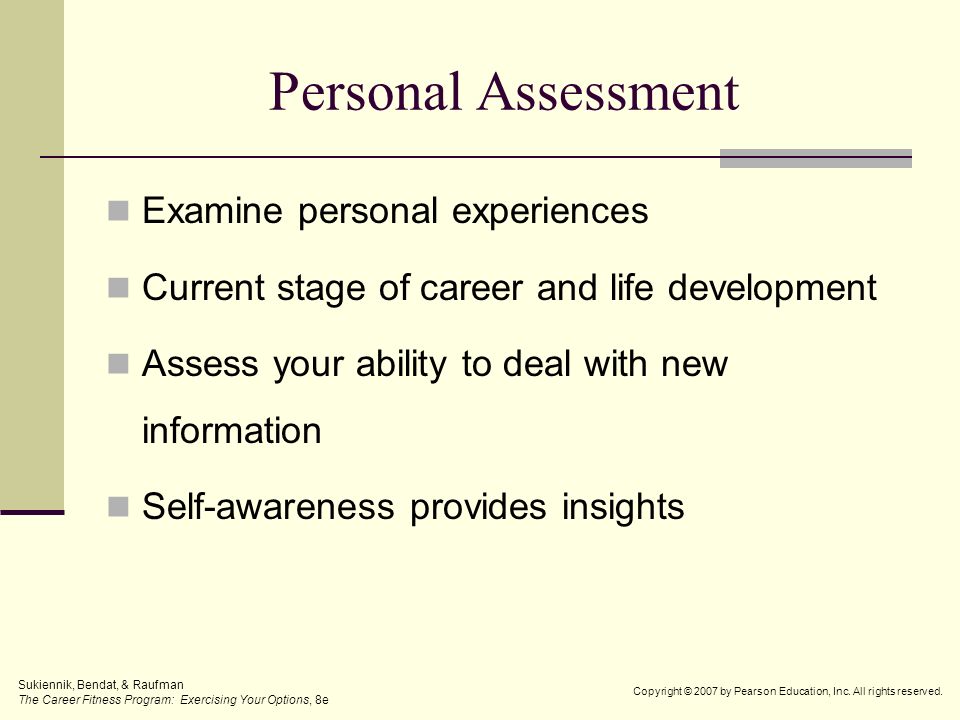 Personal Assessment

Examine personal experiences

Current stage of career and life development

Assess your ability to deal with new information

Self-awareness provides insights

Sukiennik, Bendat, & Raufman
The Career Fitness Program: Exercising Your Options, 8e

Copyright © 2007 by Pearson Education, Inc. All rights reserved.